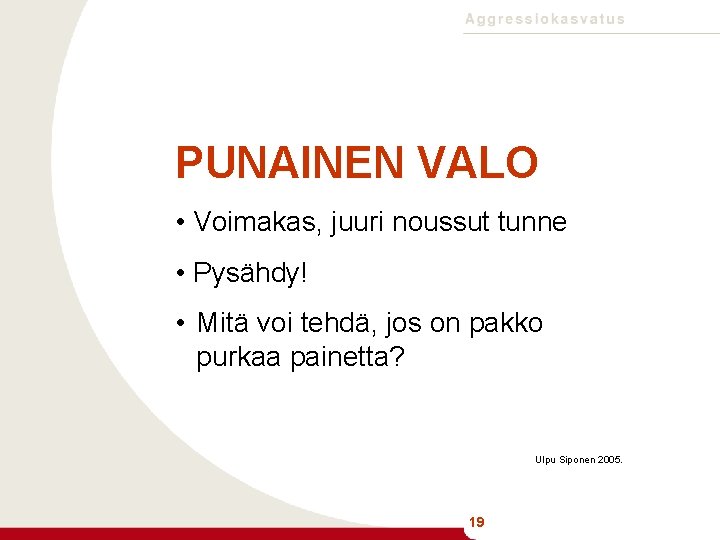 Aggressiokasvatus

PUNAINEN VALO

• Voimakas, juuri noussut tunne

• Pysähdy!

• Mitä voi tehdä, jos on pakko purkaa painetta?

Ulpu Siponen 2005.

19